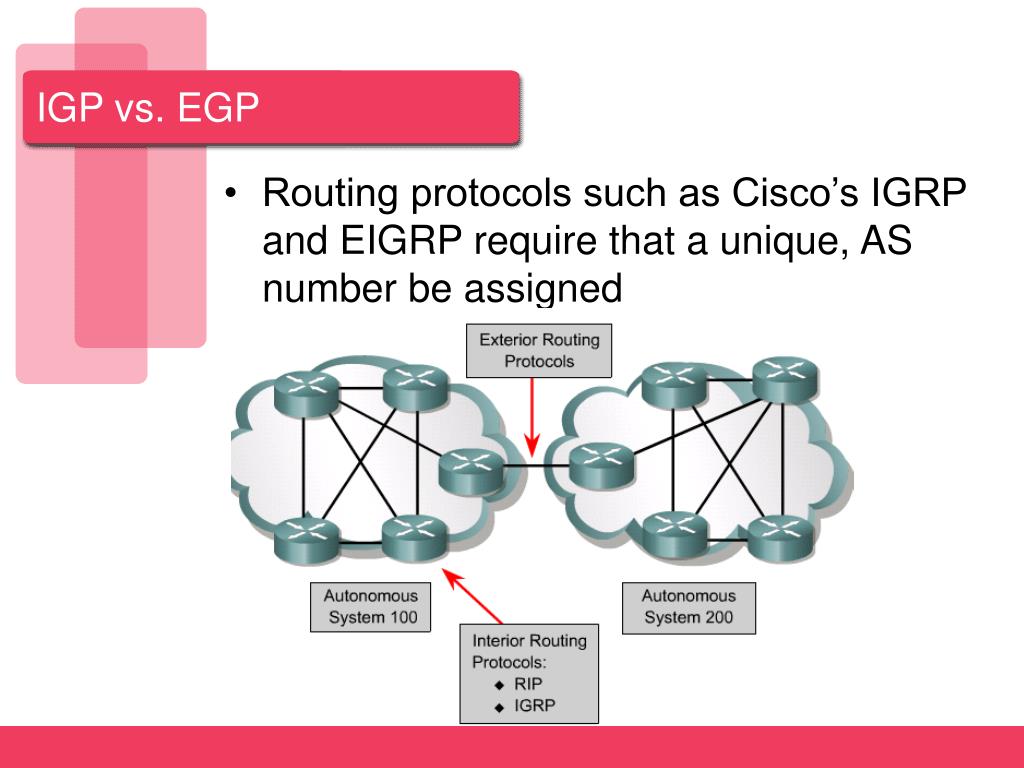 IGP vs. EGP

• Routing protocols such as Cisco's IGRP and EIGRP require that a unique, AS number be assigned

Exterior Routing Protocols

Autonomous System 100

Autonomous System 200

Interior Routing Protocols:
◆ RIP
◆ IGRP